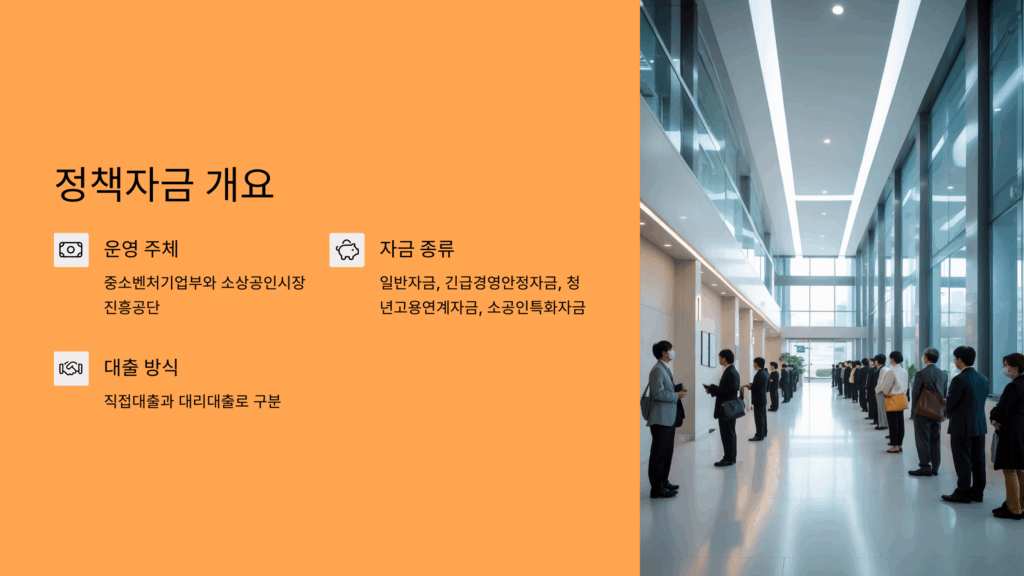 정책자금 개요

운영 주체

중소벤처기업부와 소상공인시장진흥공단

자금 종류

일반자금, 긴급경영안정자금, 청년고용연계자금, 소공인특화자금

대출 방식

직접대출과 대리대출로 구분